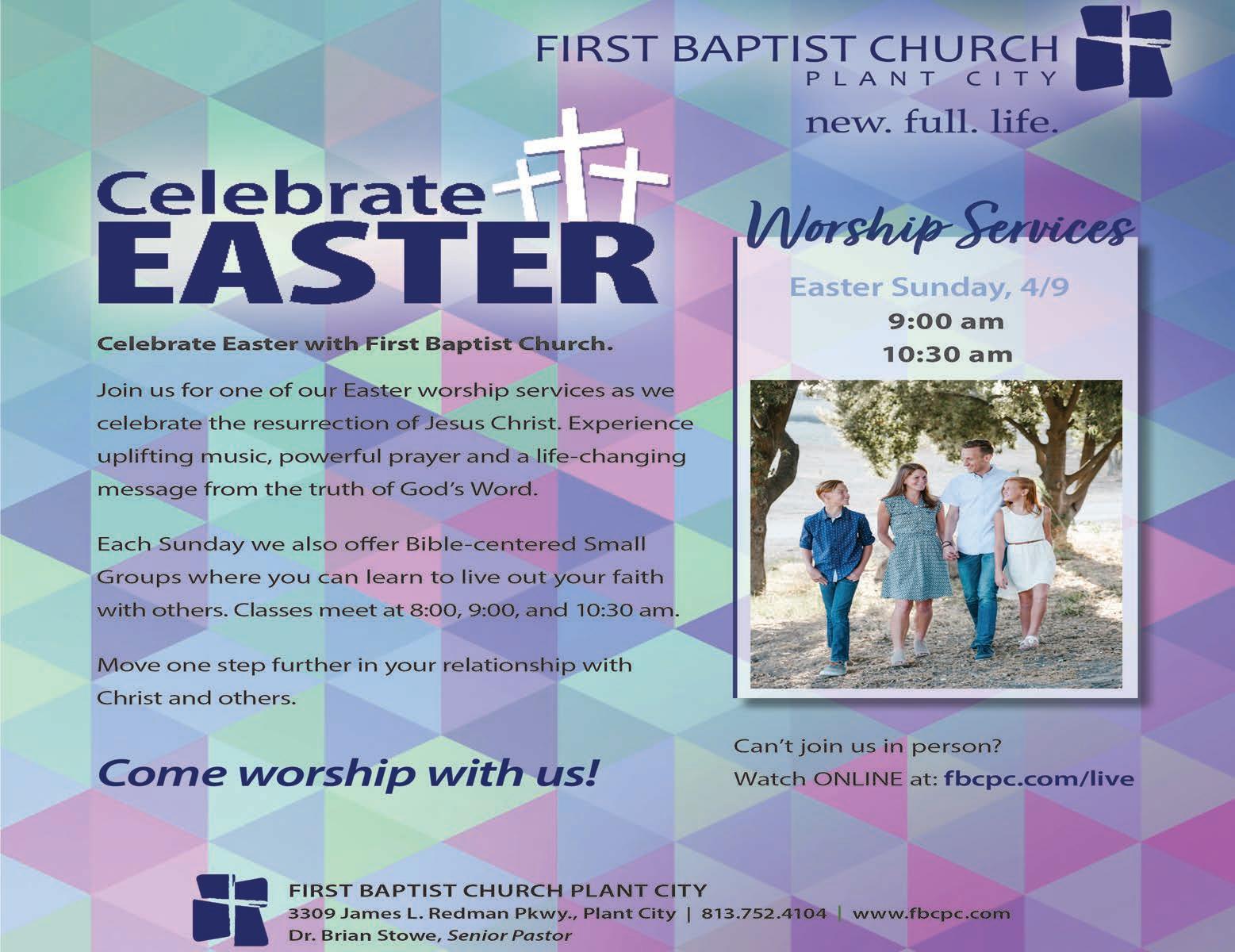 FIRST BAPTIST CHURCH
PLANT CITY
new. full. life.

Celebrate
EASTER

Celebrate Easter with First Baptist Church.

Join us for one of our Easter worship services as we celebrate the resurrection of Jesus Christ. Experience uplifting music, powerful prayer and a life-changing message from the truth of God's Word.

Each Sunday we also offer Bible-centered Small Groups where you can learn to live out your faith with others. Classes meet at 8:00, 9:00, and 10:30 am.

Move one step further in your relationship with Christ and others.

Come worship with us!

Worship Services

Easter Sunday, 4/9
9:00 am
10:30 am

Can't join us in person?
Watch ONLINE at: fbcpc.com/live

FIRST BAPTIST CHURCH PLANT CITY
3309 James L. Redman Pkwy., Plant City | 813.752.4104 | www.fbcpc.com
Dr. Brian Stowe, Senior Pastor